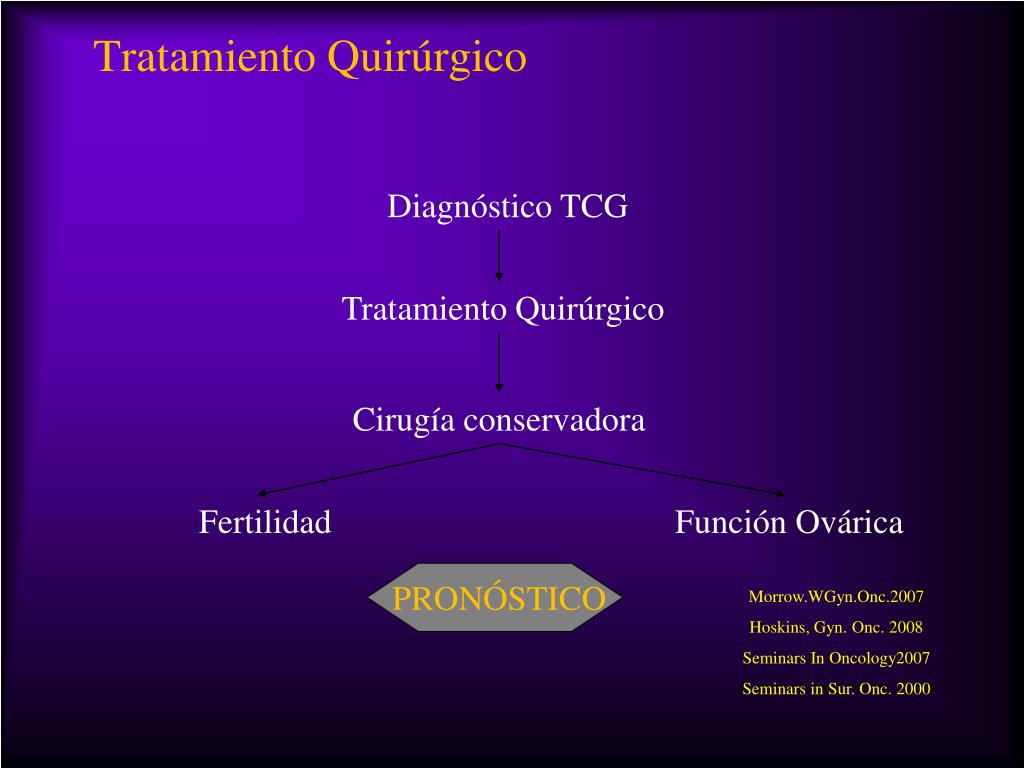 Tratamiento Quirúrgico

Diagnóstico TCG

Tratamiento Quirúrgico

Cirugía conservadora

Fertilidad

Función Ovárica

PRONÓSTICO

Morrow.WGyn.Onc.2007
Hoskins, Gyn. Onc. 2008
Seminars In Oncology2007
Seminars in Sur. Onc. 2000